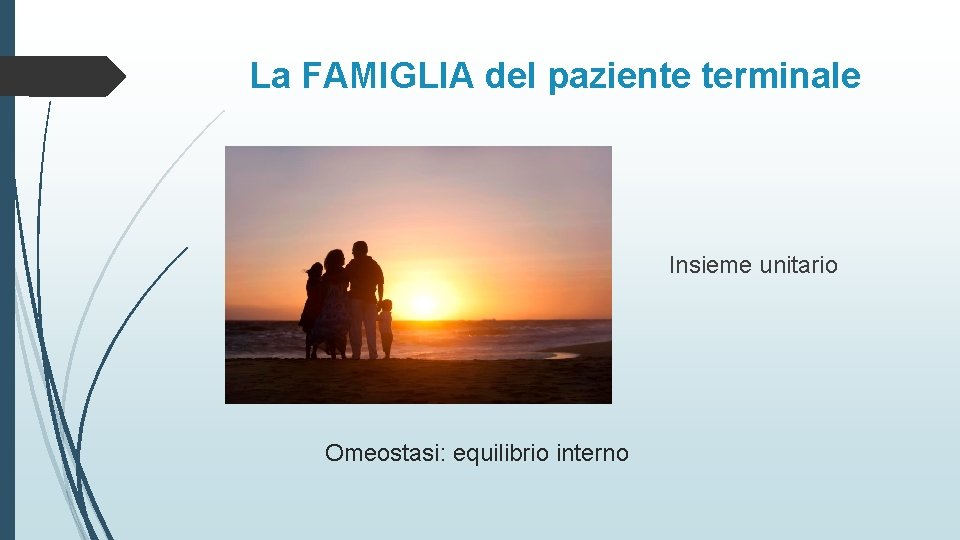 La FAMIGLIA del paziente terminale

Insieme unitario

Omeostasi: equilibrio interno